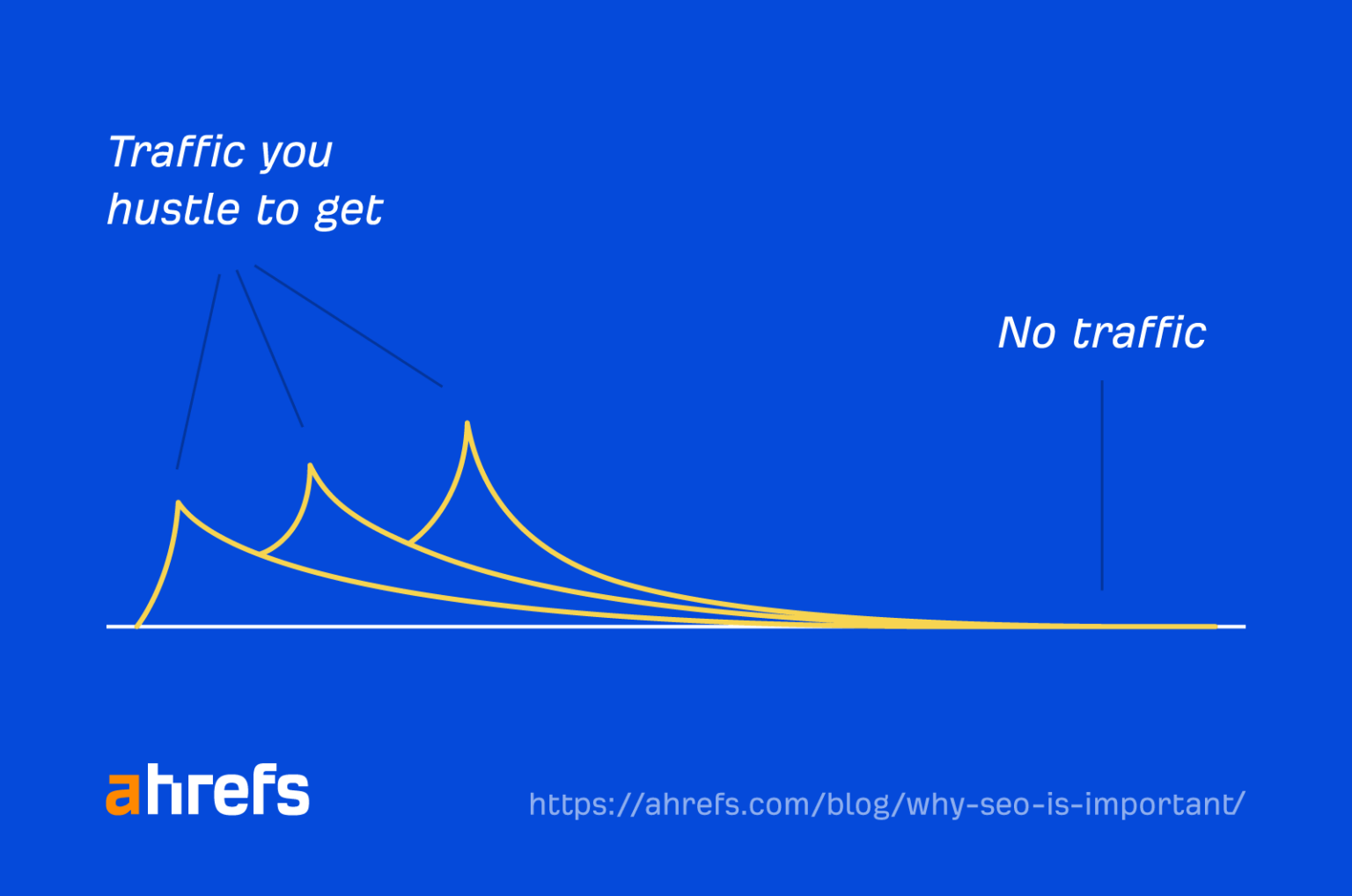 Traffic you hustle to get

No traffic

ahrefs

https://ahrefs.com/blog/why-seo-is-important/